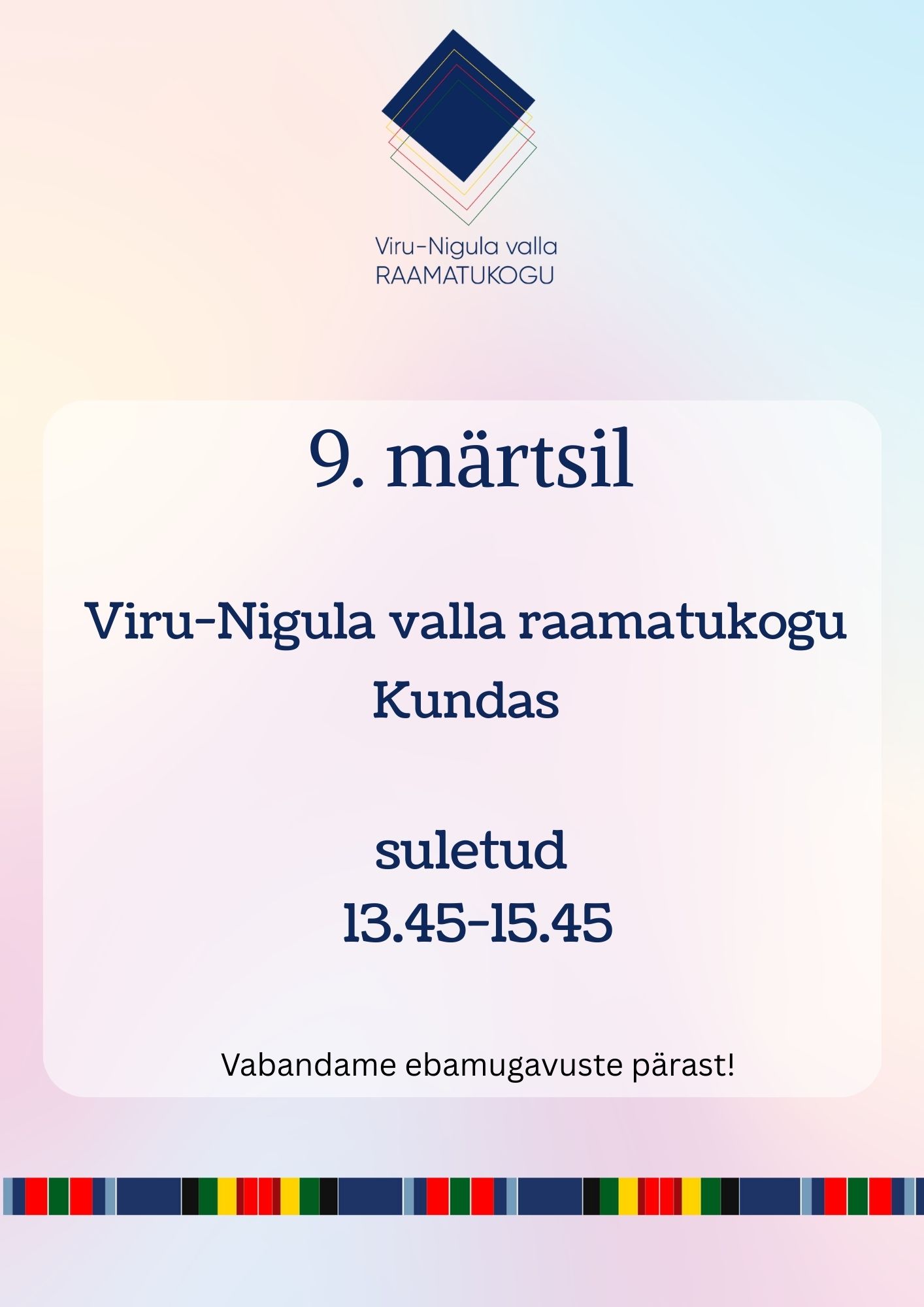 Viru-Nigula valla
RAAMATUKOGU

9. märtsil

Viru-Nigula valla raamatukogu
Kundas

suletud
13.45-15.45

Vabandame ebamugavuste pärast!